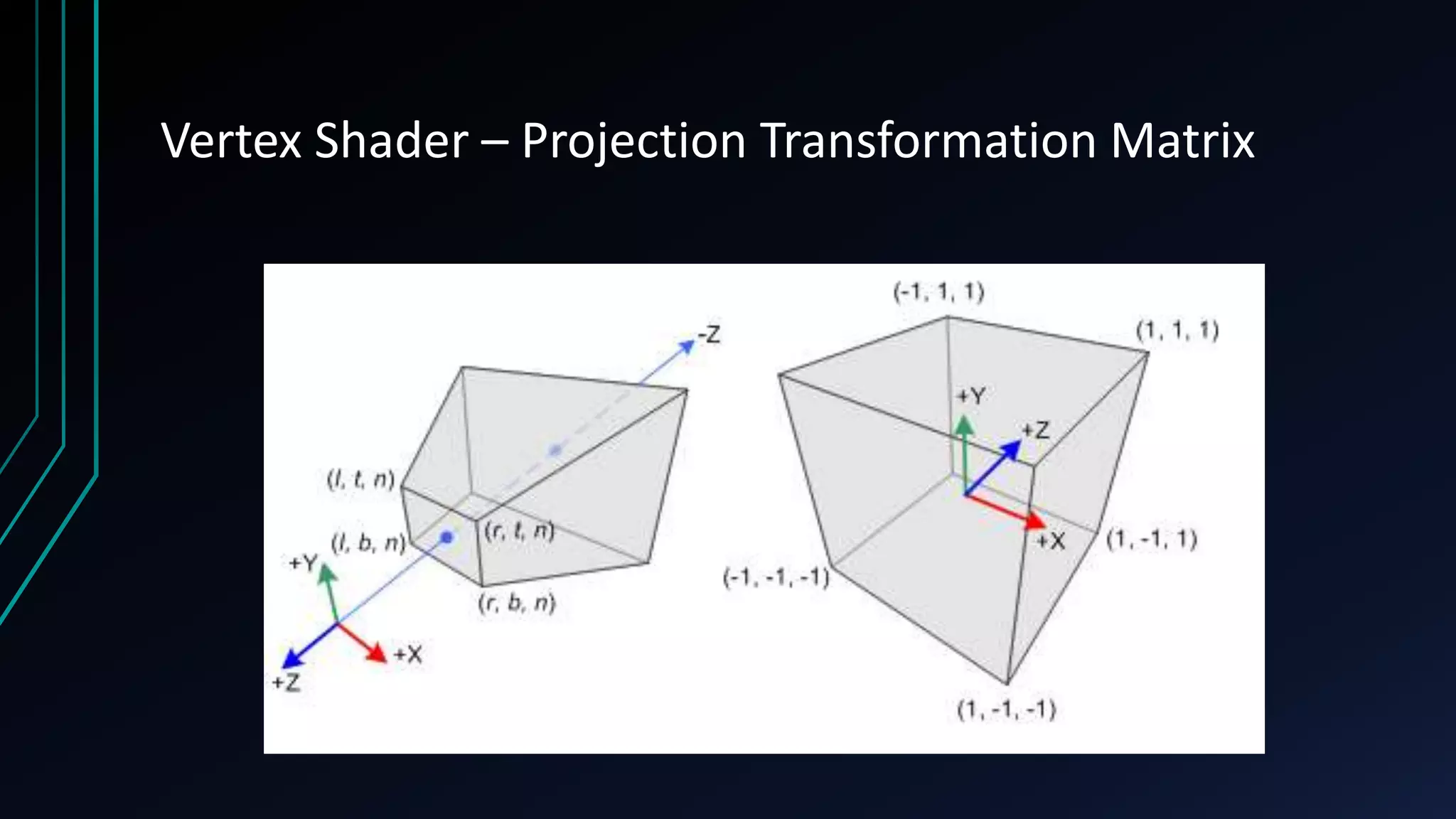 Vertex Shader – Projection Transformation Matrix

-Z

(l, t, n)

(l, b, n)

(r, t, n)

(r, b, n)

+Y

+X

+Z

(-1, 1, 1)

(1, 1, 1)

+Y

+Z

+X

(1, -1, 1)

(-1, -1, -1)

(1, -1, -1)